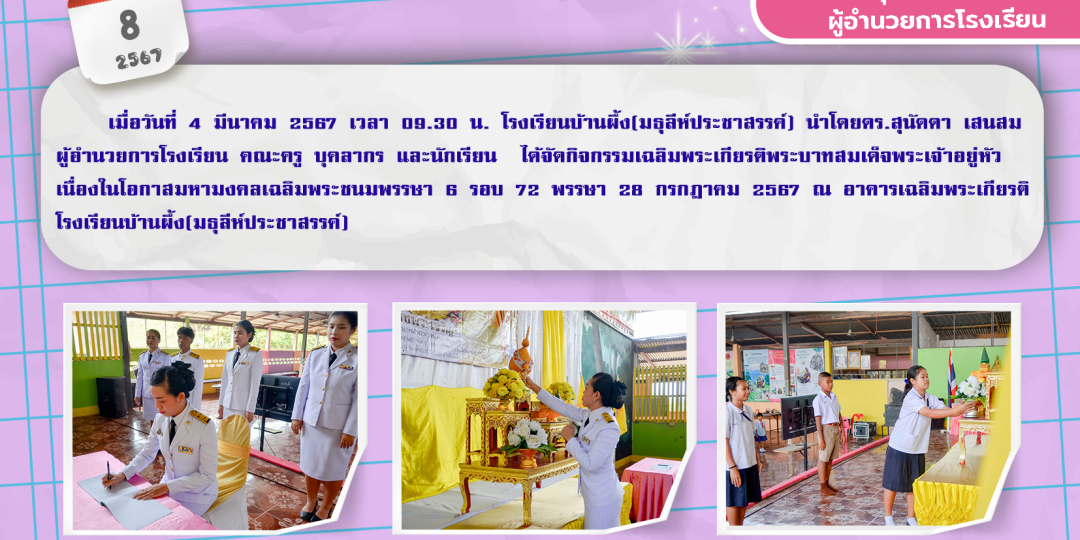 8
2567

ผู้อำนวยการโรงเรียน

เมื่อวันที่ 4 มีนาคม 2567 เวลา 09.30 น. โรงเรียนบ้านผึ้ง(มธุลีห์ประชาสรรค์) นำโดยดร.สุนัดดา เสนสม ผู้อำนวยการโรงเรียน คณะครู บุคลากร และนักเรียน ได้จัดกิจกรรมเฉลิมพระเกียรติพระบาทสมเด็จพระเจ้าอยู่หัว เนื่องในโอกาสมหามงคลเฉลิมพระชนมพรรษา 6 รอบ 72 พรรษา 28 กรกฎาคม 2567 ณ อาคารเฉลิมพระเกียรติ โรงเรียนบ้านผึ้ง(มธุลีห์ประชาสรรค์)